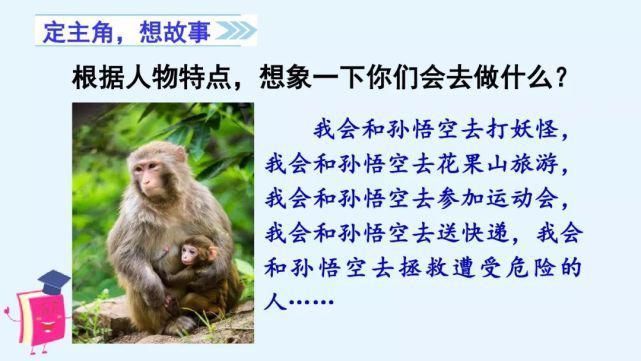 定主角，想故事

根据人物特点，想象一下你们会去做什么？

我会和孙悟空去打妖怪，我会和孙悟空去花果山旅游，我会和孙悟空去参加运动会，我会和孙悟空去送快递，我会和孙悟空去拯救遭受危险的人……